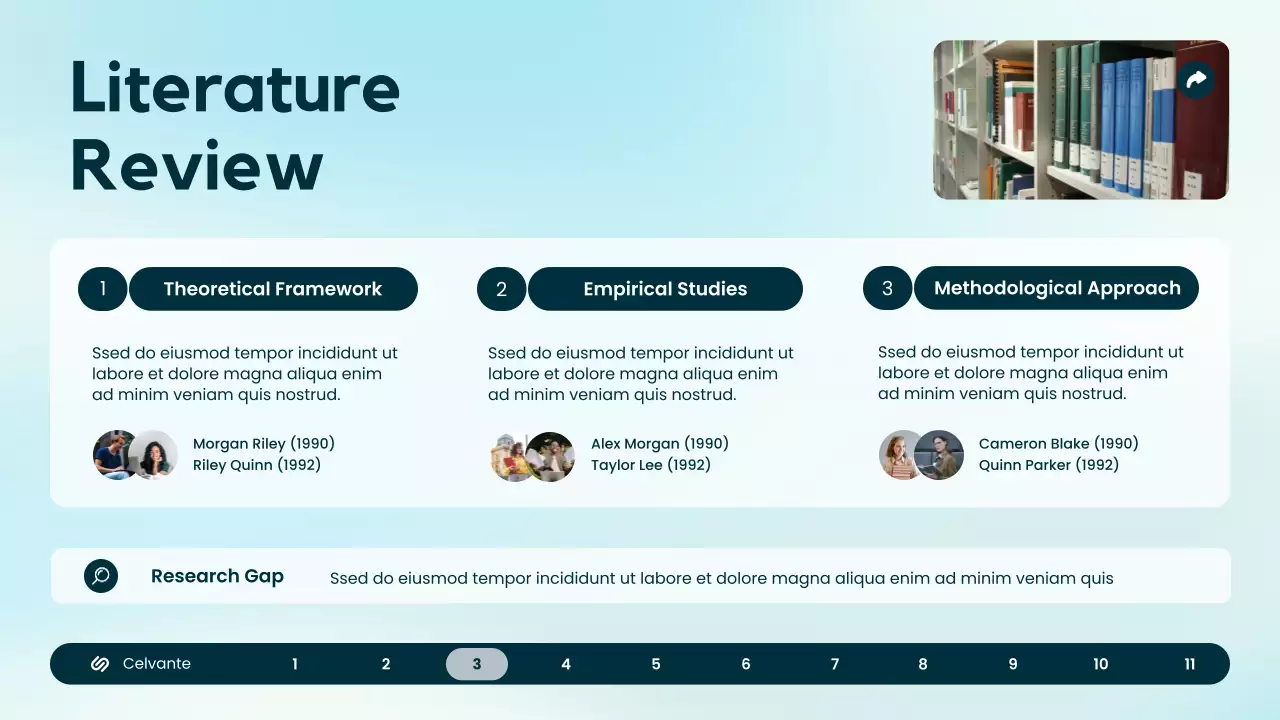 Literature Review

1 Theoretical Framework

Ssed do eiusmod tempor incididunt ut labore et dolore magna aliqua enim ad minim veniam quis nostrud.

Morgan Riley (1990)
Riley Quinn (1992)

2 Empirical Studies

Ssed do eiusmod tempor incididunt ut labore et dolore magna aliqua enim ad minim veniam quis nostrud.

Alex Morgan (1990)
Taylor Lee (1992)

3 Methodological Approach

Ssed do eiusmod tempor incididunt ut labore et dolore magna aliqua enim ad minim veniam quis nostrud.

Cameron Blake (1990)
Quinn Parker (1992)

Research Gap Ssed do eiusmod tempor incididunt ut labore et dolore magna aliqua enim ad minim veniam quis

Celvante 1 2 3 4 5 6 7 8 9 10 11